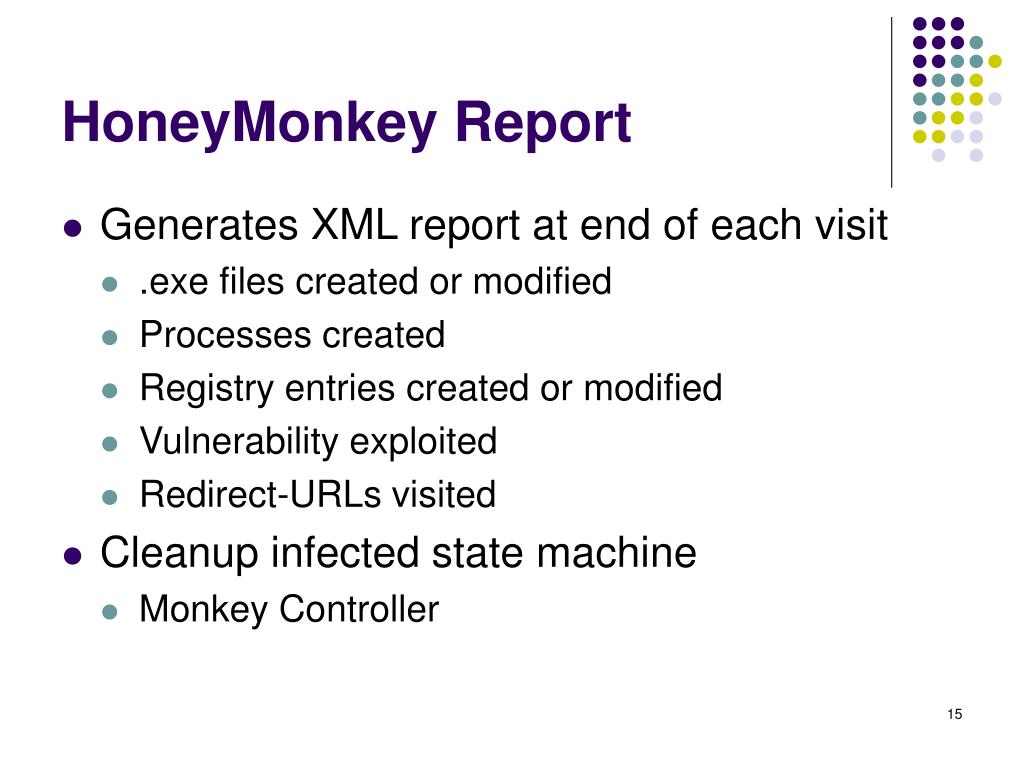 HoneyMonkey Report

- Generates XML report at end of each visit
  - .exe files created or modified
  - Processes created
  - Registry entries created or modified
  - Vulnerability exploited
  - Redirect-URLs visited
- Cleanup infected state machine
  - Monkey Controller

15